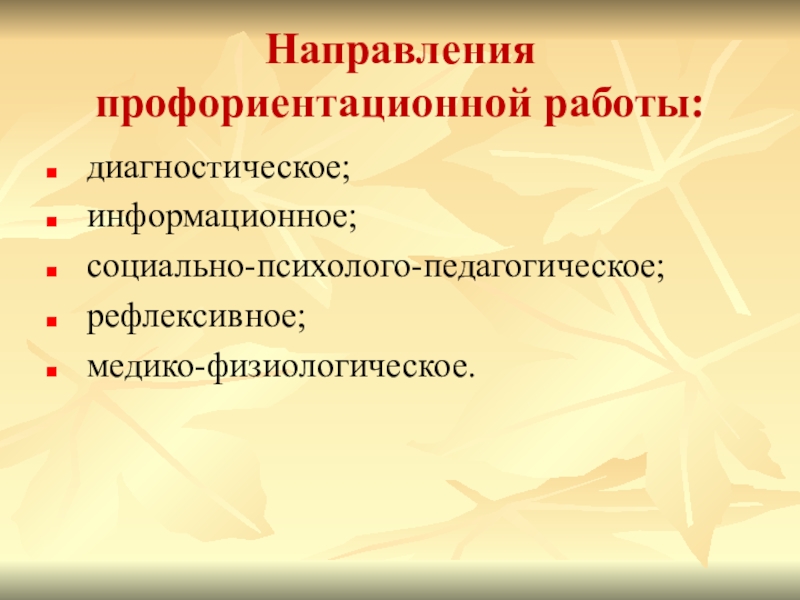 Направления профориентационной работы:

- диагностическое;
- информационное;
- социально-психолого-педагогическое;
- рефлексивное;
- медико-физиологическое.